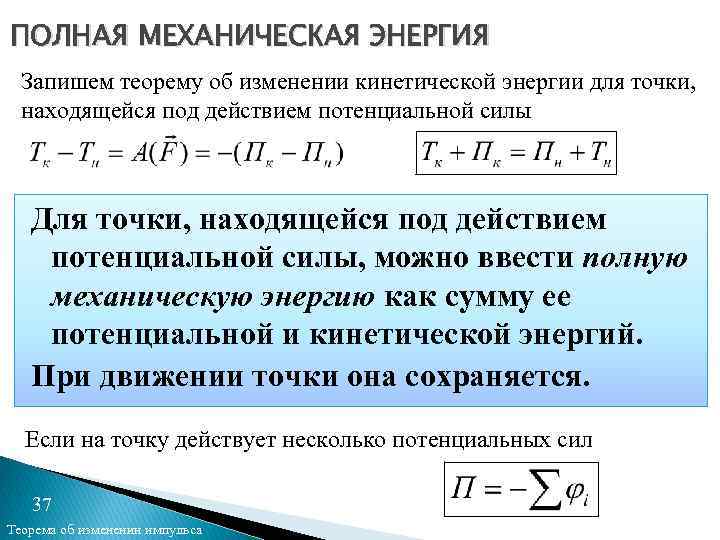 ПОЛНАЯ МЕХАНИЧЕСКАЯ ЭНЕРГИЯ

Запишем теорему об изменении кинетической энергии для точки, находящейся под действием потенциальной силы

$T_к - T_н = A(\vec{F}) = -(П_к - П_н)$

$T_к + П_к = П_н + T_н$

Для точки, находящейся под действием потенциальной силы, можно ввести полную механическую энергию как сумму ее потенциальной и кинетической энергий.

При движении точки она сохраняется.

Если на точку действует несколько потенциальных сил

$П = -\sum \varphi_i$

37

Теорема об изменении импульса